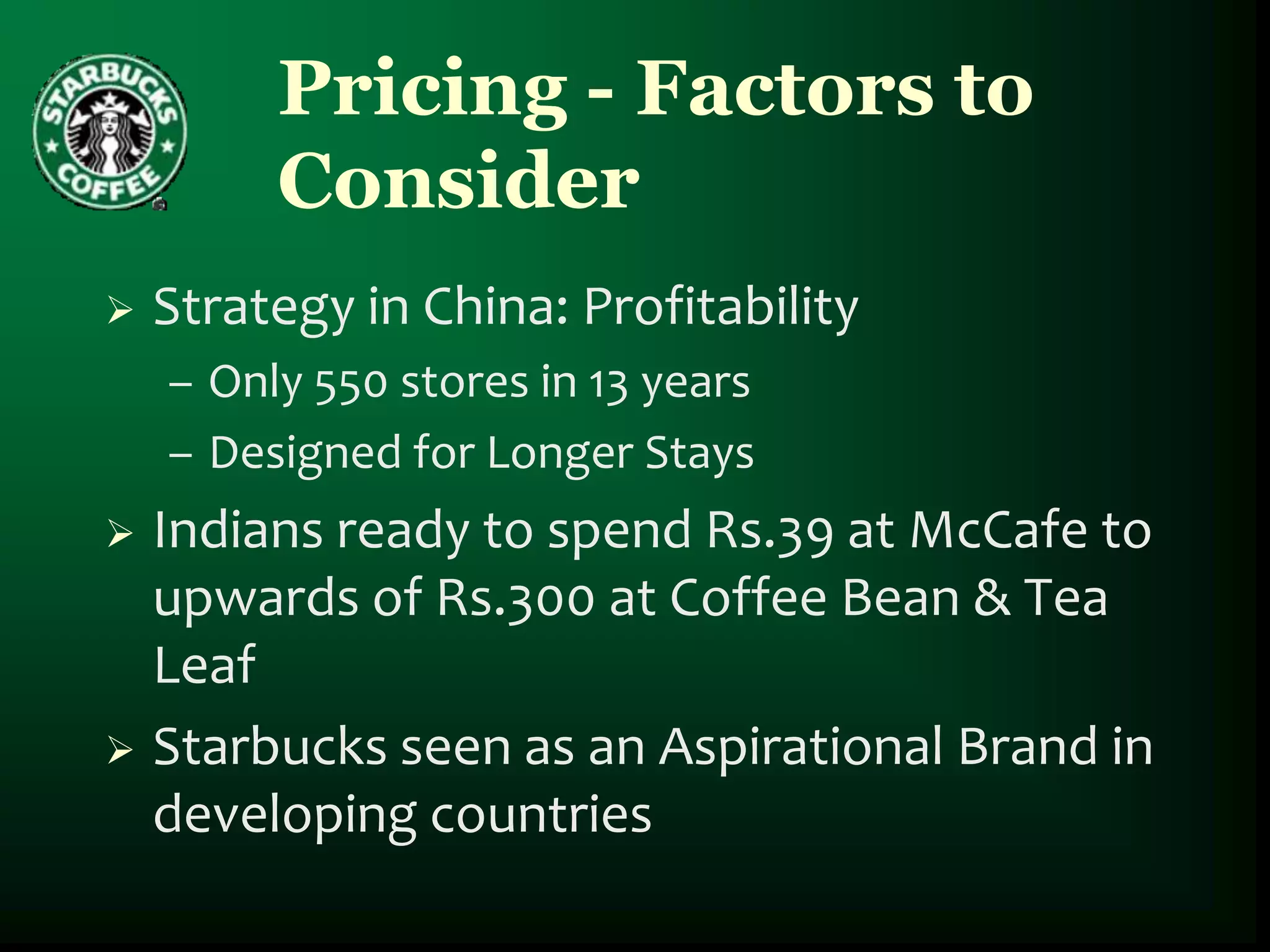 STARBUCKS COFFEE

Pricing - Factors to Consider

➢ Strategy in China: Profitability
– Only 550 stores in 13 years
– Designed for Longer Stays

➢ Indians ready to spend Rs.39 at McCafe to upwards of Rs.300 at Coffee Bean & Tea Leaf

➢ Starbucks seen as an Aspirational Brand in developing countries